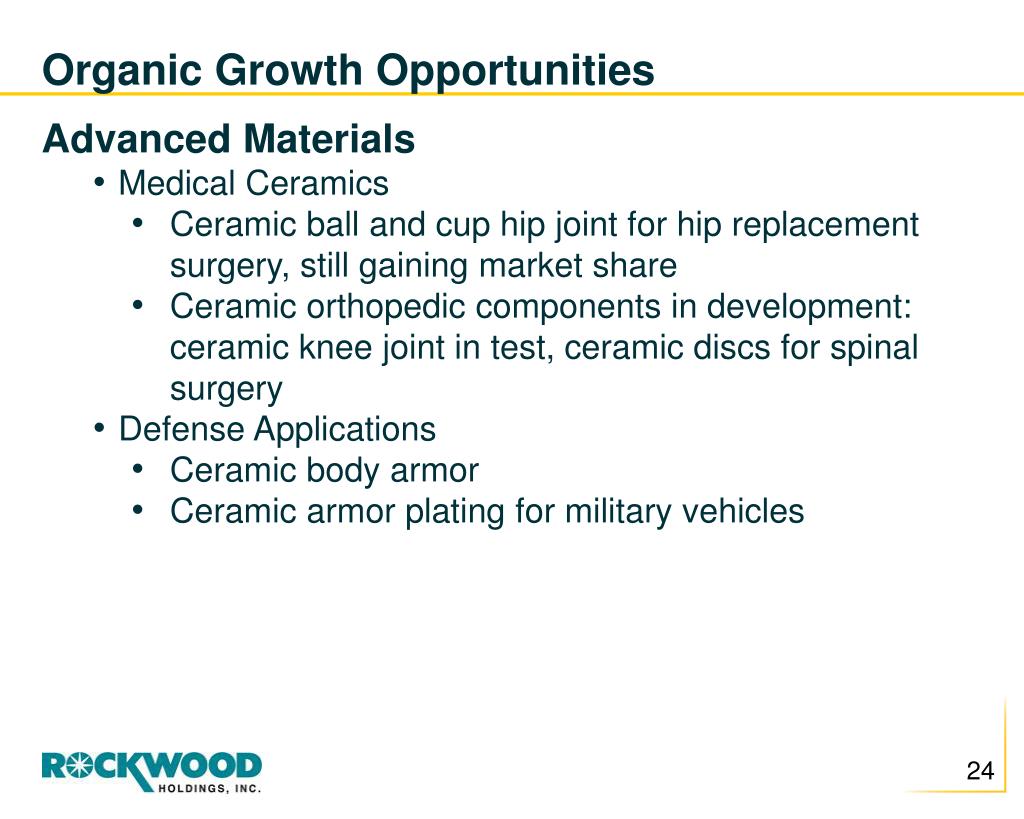 Organic Growth Opportunities

Advanced Materials

• Medical Ceramics
  • Ceramic ball and cup hip joint for hip replacement surgery, still gaining market share
  • Ceramic orthopedic components in development: ceramic knee joint in test, ceramic discs for spinal surgery
• Defense Applications
  • Ceramic body armor
  • Ceramic armor plating for military vehicles

ROCKWOOD
HOLDINGS, INC.

24